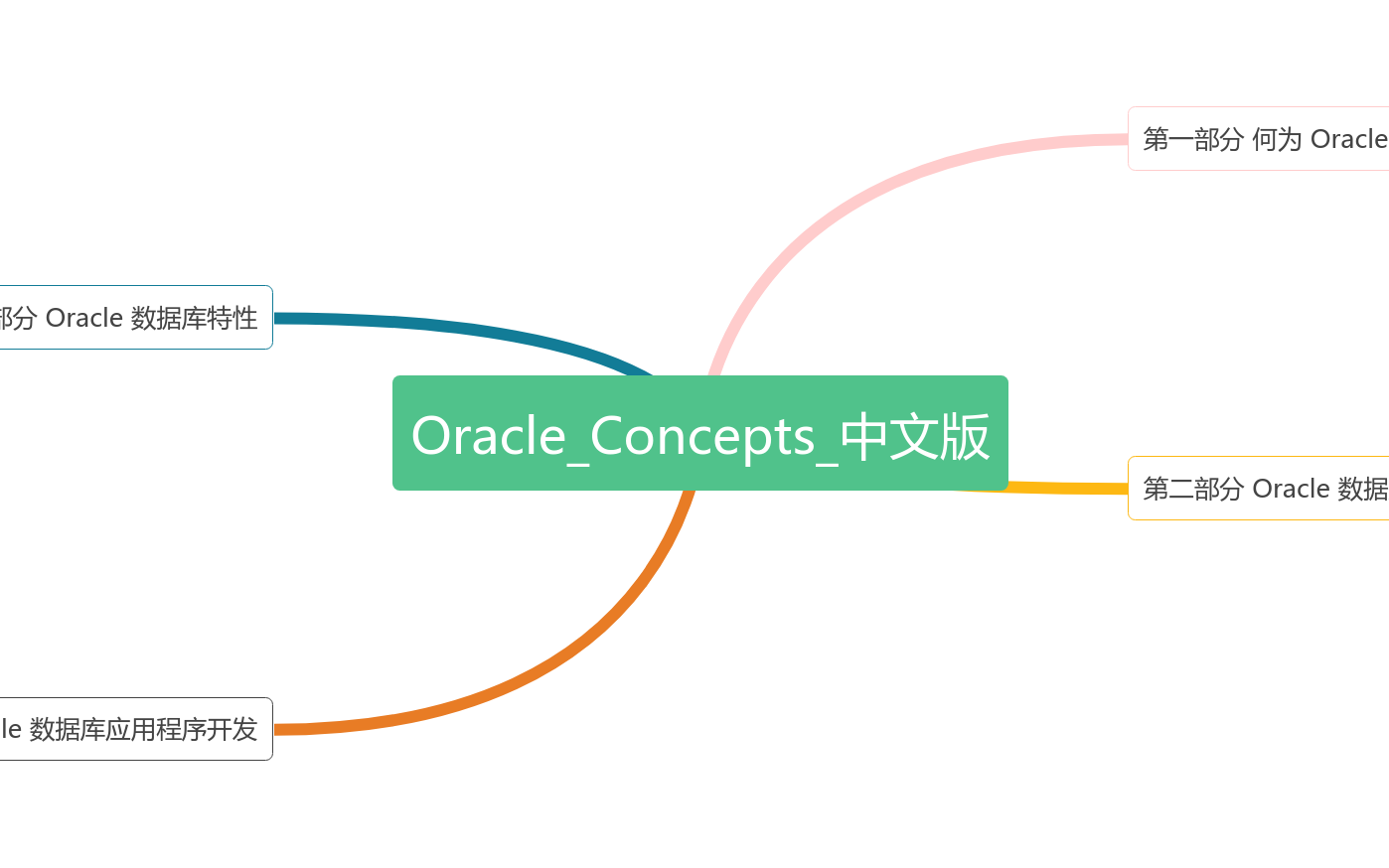 第一部分 何为 Oracle

部分 Oracle 数据库特性

Oracle_Concepts_中文版

第二部分 Oracle 数据

le 数据库应用程序开发